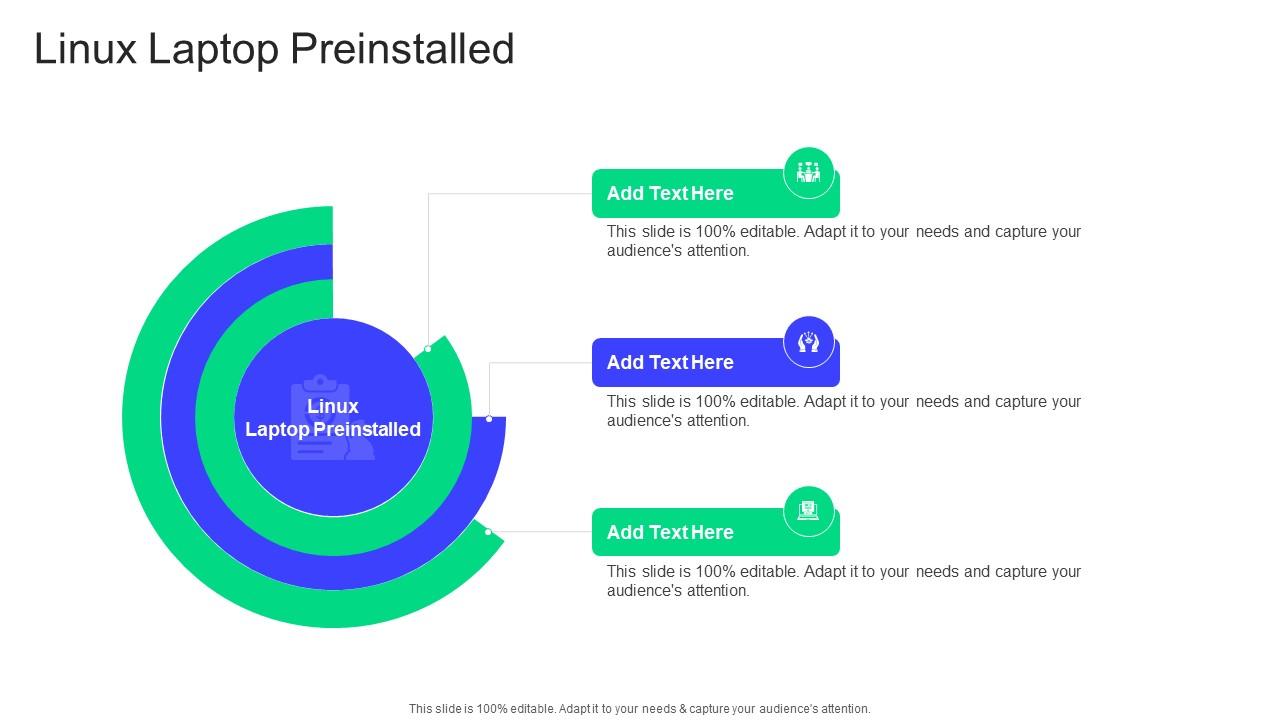 Linux Laptop Preinstalled

Linux Laptop Preinstalled

Add Text Here

This slide is 100% editable. Adapt it to your needs and capture your audience's attention.

Add Text Here

This slide is 100% editable. Adapt it to your needs and capture your audience's attention.

Add Text Here

This slide is 100% editable. Adapt it to your needs and capture your audience's attention.

This slide is 100% editable. Adapt it to your needs & capture your audience's attention.